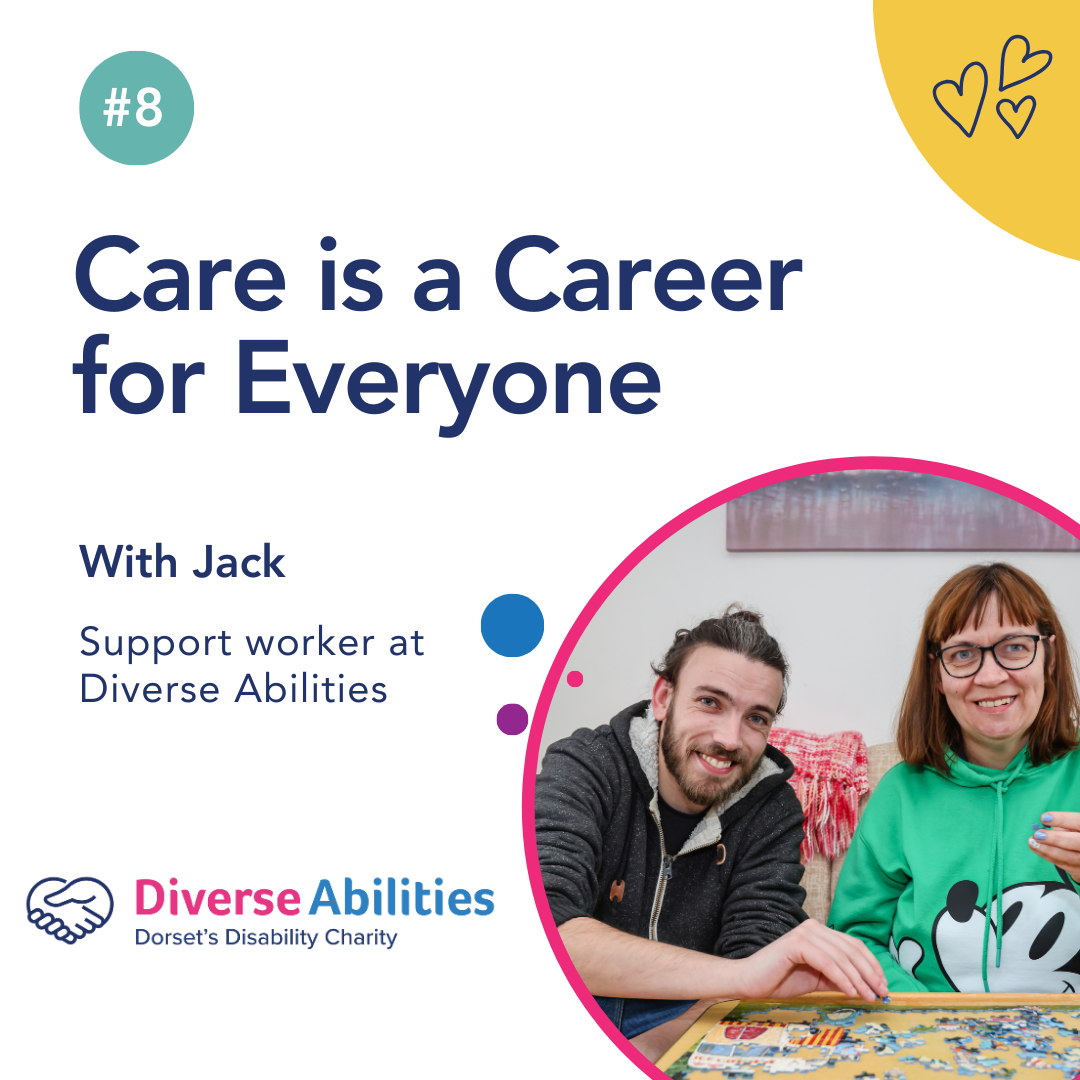 #8

Care is a Career for Everyone

With Jack

Support worker at Diverse Abilities

Diverse Abilities
Dorset's Disability Charity